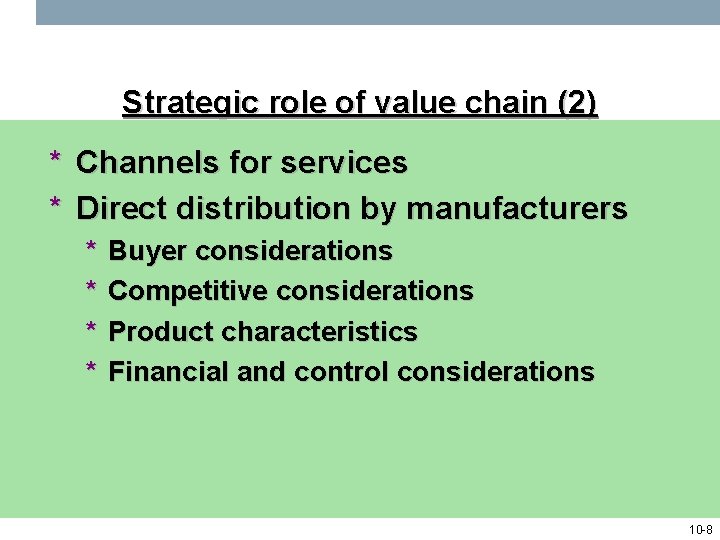 Strategic role of value chain (2)

* Channels for services
* Direct distribution by manufacturers
  * Buyer considerations
  * Competitive considerations
  * Product characteristics
  * Financial and control considerations

10-8